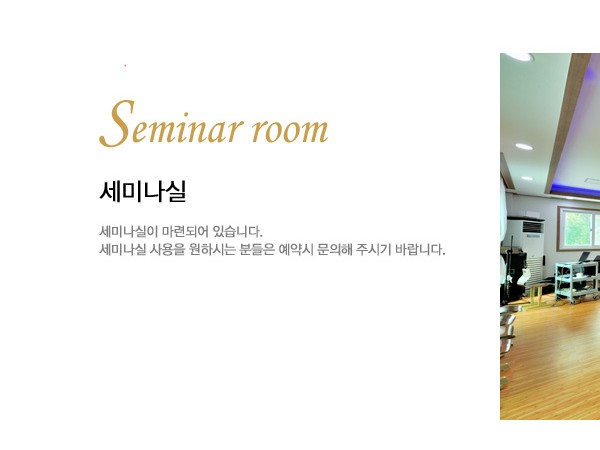 Seminar room

세미나실

세미나실이 마련되어 있습니다.
세미나실 사용을 원하시는 분들은 예약시 문의해 주시기 바랍니다.